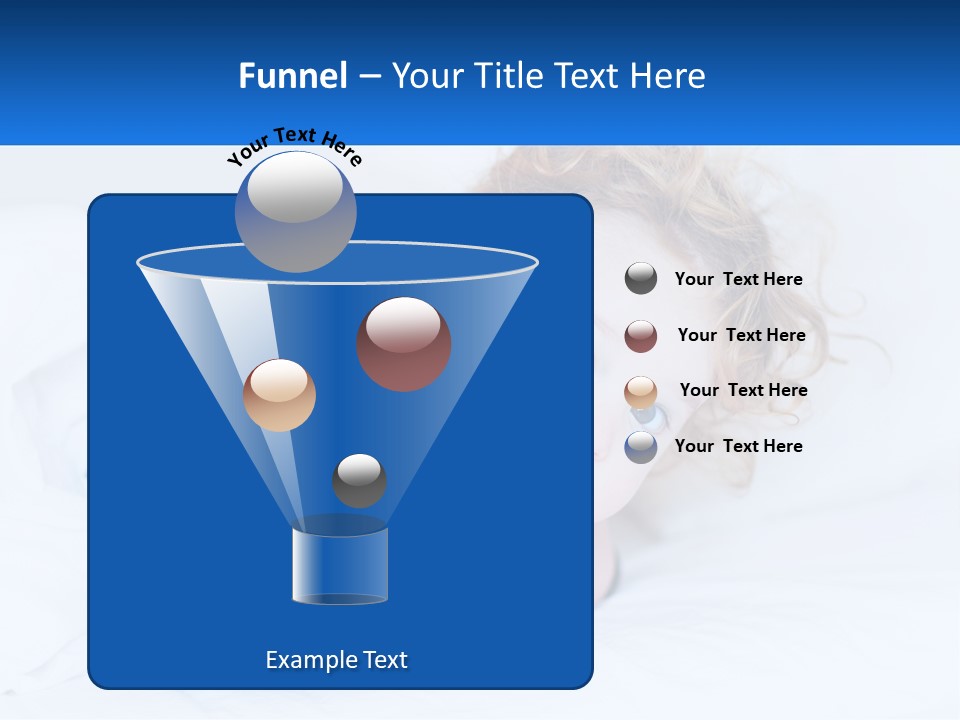 Funnel – Your Title Text Here

Your Text Here

Your Text Here

Your Text Here

Your Text Here

Your Text Here

Example Text